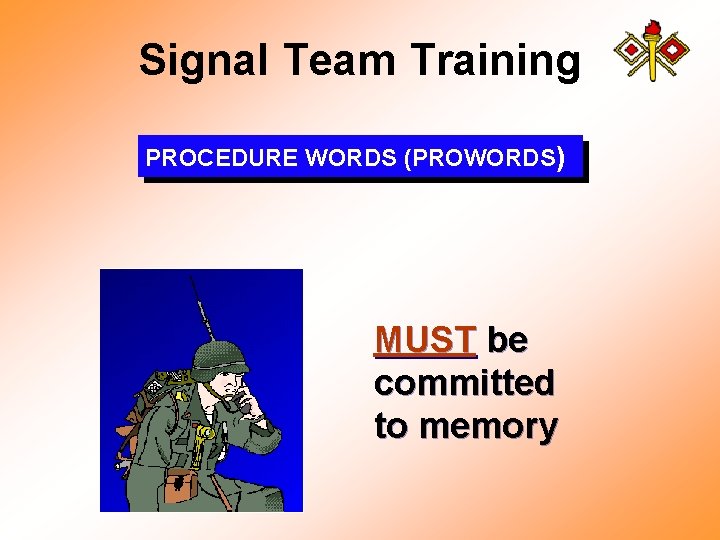 Signal Team Training

PROCEDURE WORDS (PROWORDS)

MUST be committed to memory